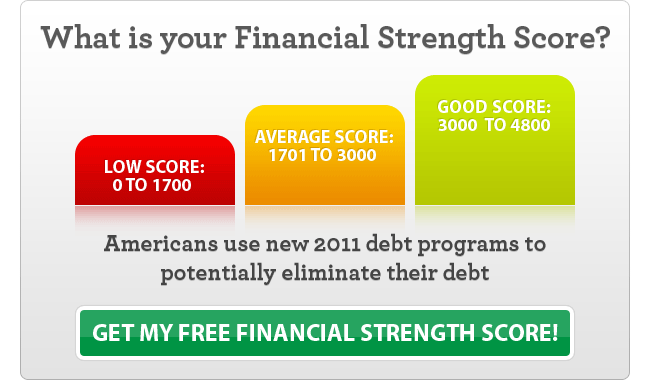 What is your Financial Strength Score?

LOW SCORE: 0 TO 1700

AVERAGE SCORE: 1701 TO 3000

GOOD SCORE: 3000 TO 4800

Americans use new 2011 debt programs to potentially eliminate their debt

GET MY FREE FINANCIAL STRENGTH SCORE!